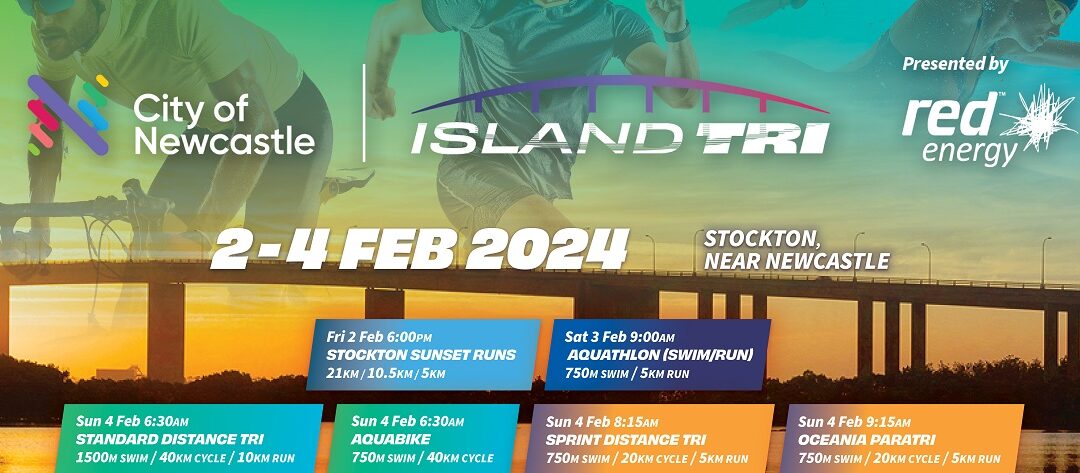 City of Newcastle

ISLAND TRI

Presented by

red energy

2-4 FEB 2024

STOCKTON, NEAR NEWCASTLE

Fri 2 Feb 6:00PM
STOCKTON SUNSET RUNS
21KM / 10.5KM / 5KM

Sat 3 Feb 9:00AM
AQUATHLON (SWIM/RUN)
750M SWIM / 5KM RUN

Sun 4 Feb 6:30AM
STANDARD DISTANCE TRI
1500M SWIM / 40KM CYCLE / 10KM RUN

Sun 4 Feb 6:30AM
AQUABIKE
750M SWIM / 40KM CYCLE

Sun 4 Feb 8:15AM
SPRINT DISTANCE TRI
750M SWIM / 20KM CYCLE / 5KM RUN

Sun 4 Feb 9:15AM
OCEANIA PARATRI
750M SWIM / 20KM CYCLE / 5KM RUN